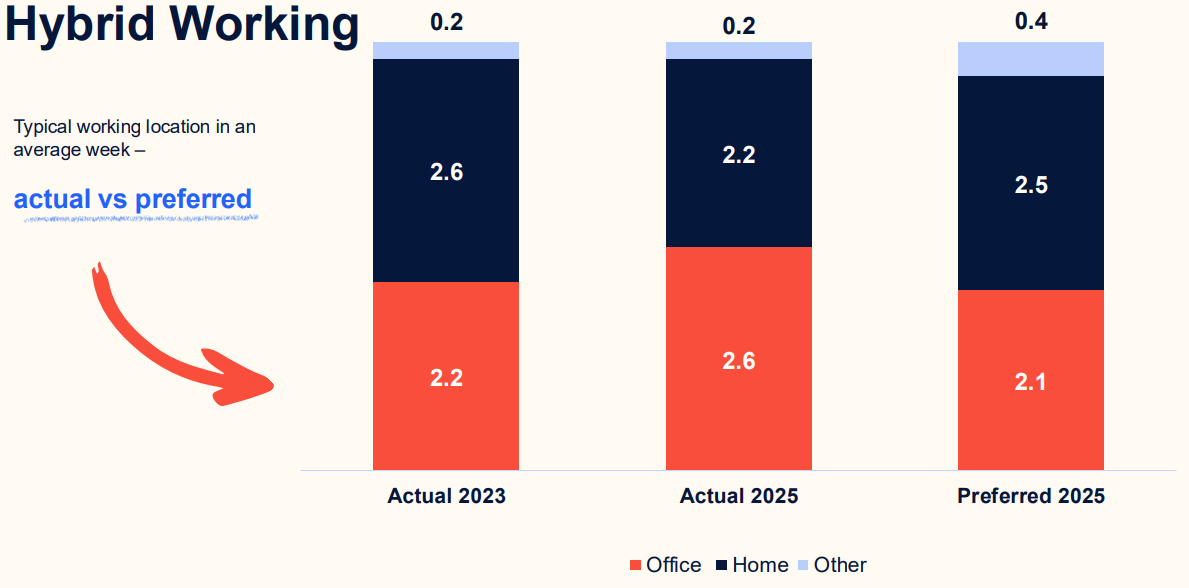 Hybrid Working

Typical working location in an average week –

actual vs preferred

0.2
2.6
2.2
Actual 2023

0.2
2.2
2.6
Actual 2025

0.4
2.5
2.1
Preferred 2025

Office Home Other